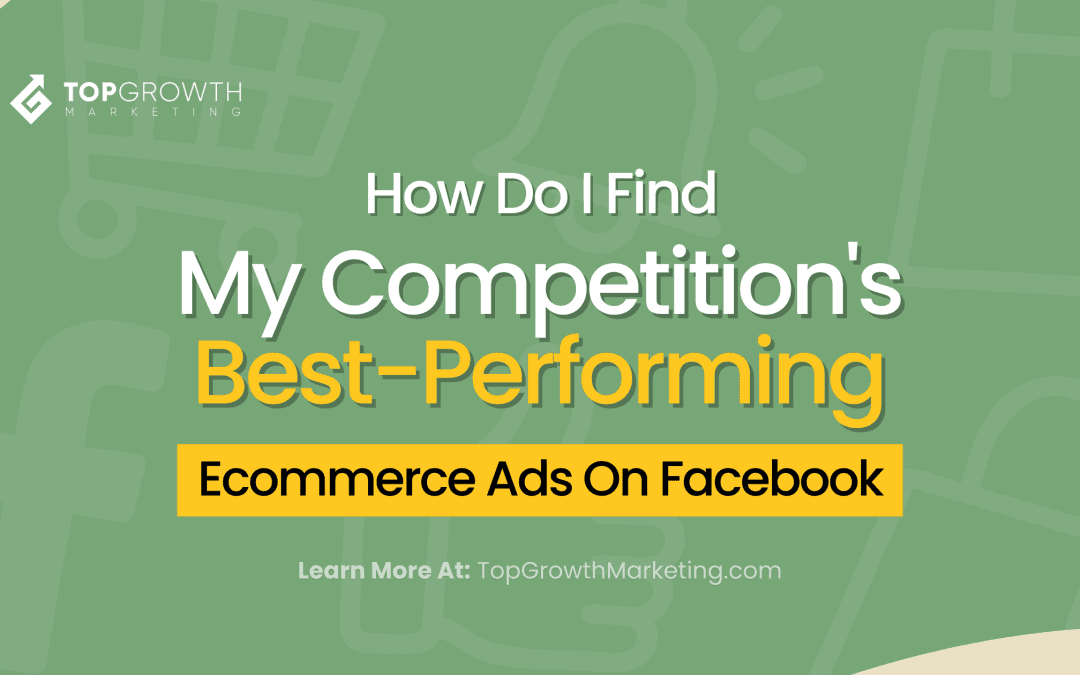 TOPGROWTH
MARKETING

How Do I Find
My Competition's
Best-Performing
Ecommerce Ads On Facebook

Learn More At: TopGrowthMarketing.com